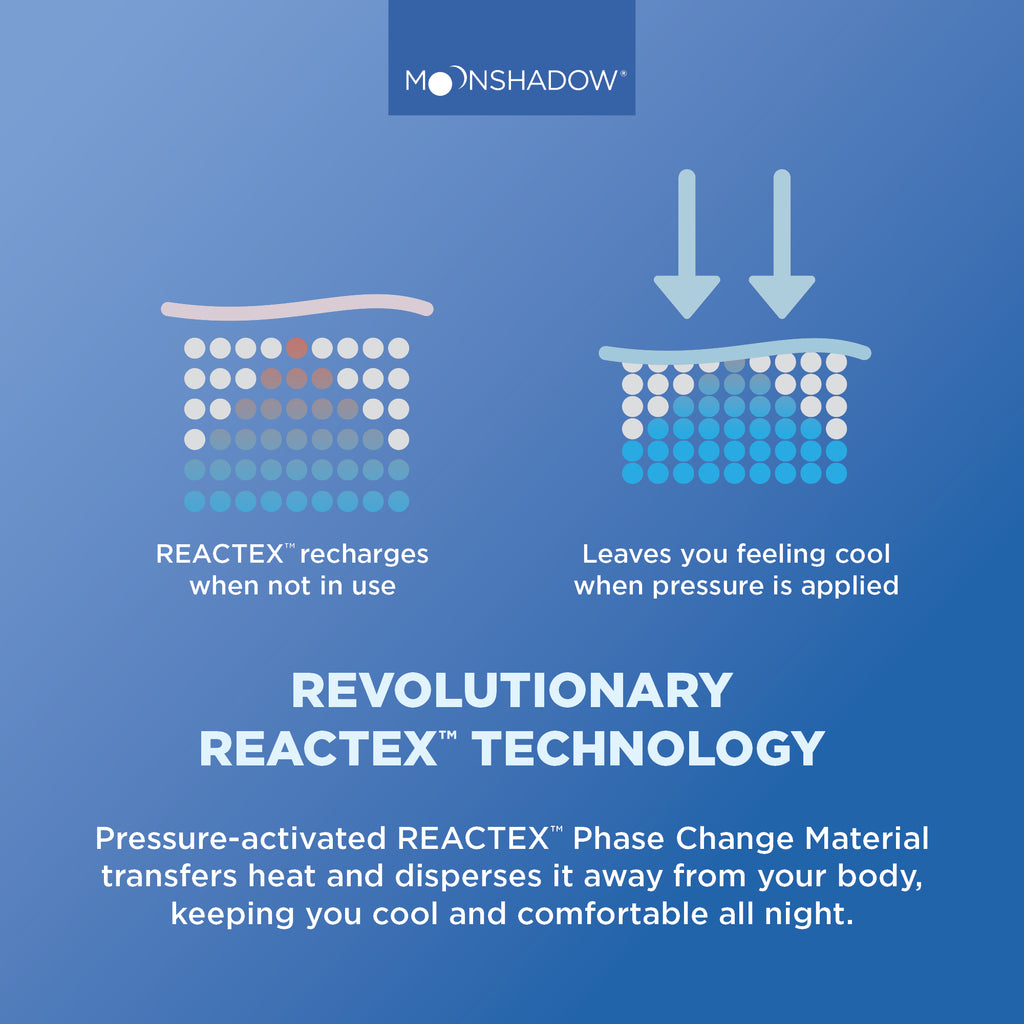 MOONSHADOW®

REACTEX™ recharges when not in use

Leaves you feeling cool when pressure is applied

REVOLUTIONARY REACTEX™ TECHNOLOGY

Pressure-activated REACTEX™ Phase Change Material transfers heat and disperses it away from your body, keeping you cool and comfortable all night.